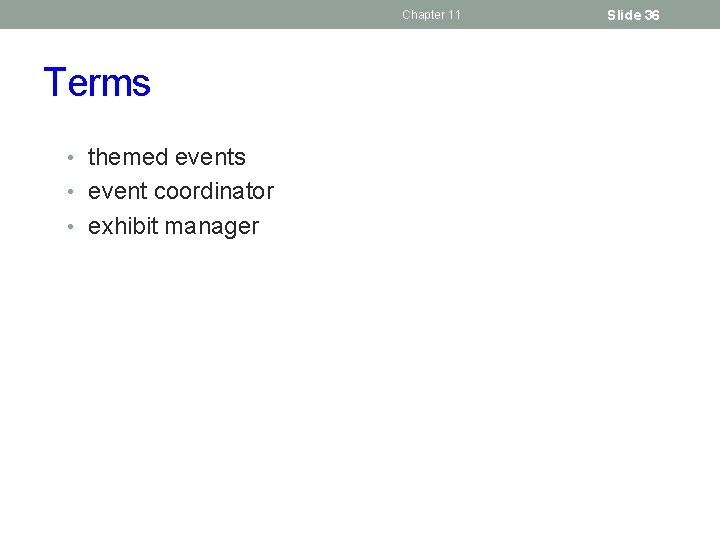 Chapter 11 Slide 36

Terms

• themed events
• event coordinator
• exhibit manager